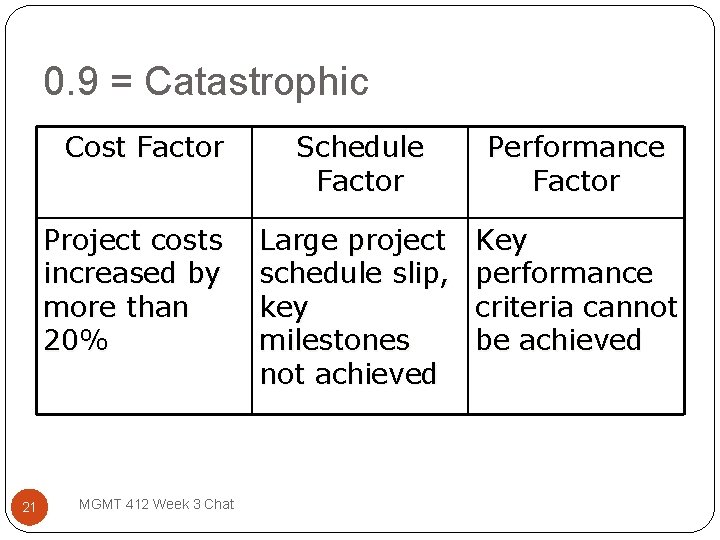 0.9 = Catastrophic

| Cost Factor | Schedule Factor | Performance Factor |
|---|---|---|
| Project costs increased by more than 20% | Large project schedule slip, key milestones not achieved | Key performance criteria cannot be achieved |

21

MGMT 412 Week 3 Chat